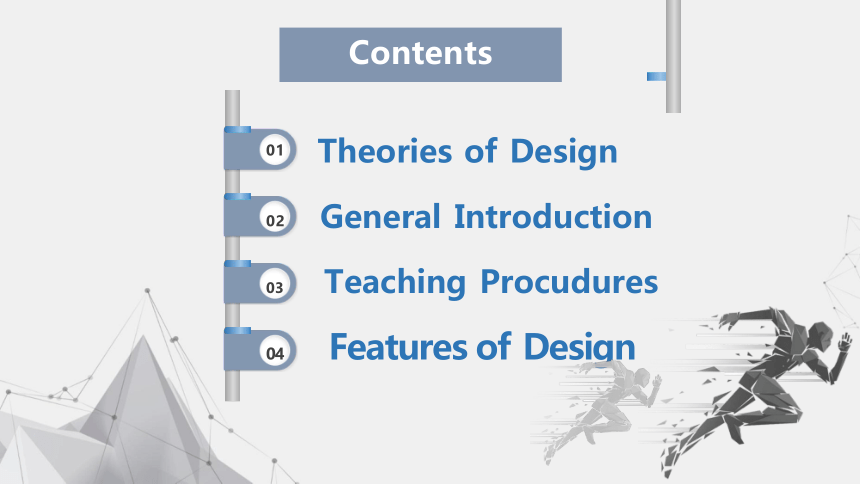 Contents

01 Theories of Design

02 General Introduction

03 Teaching Procudures

04 Features of Design